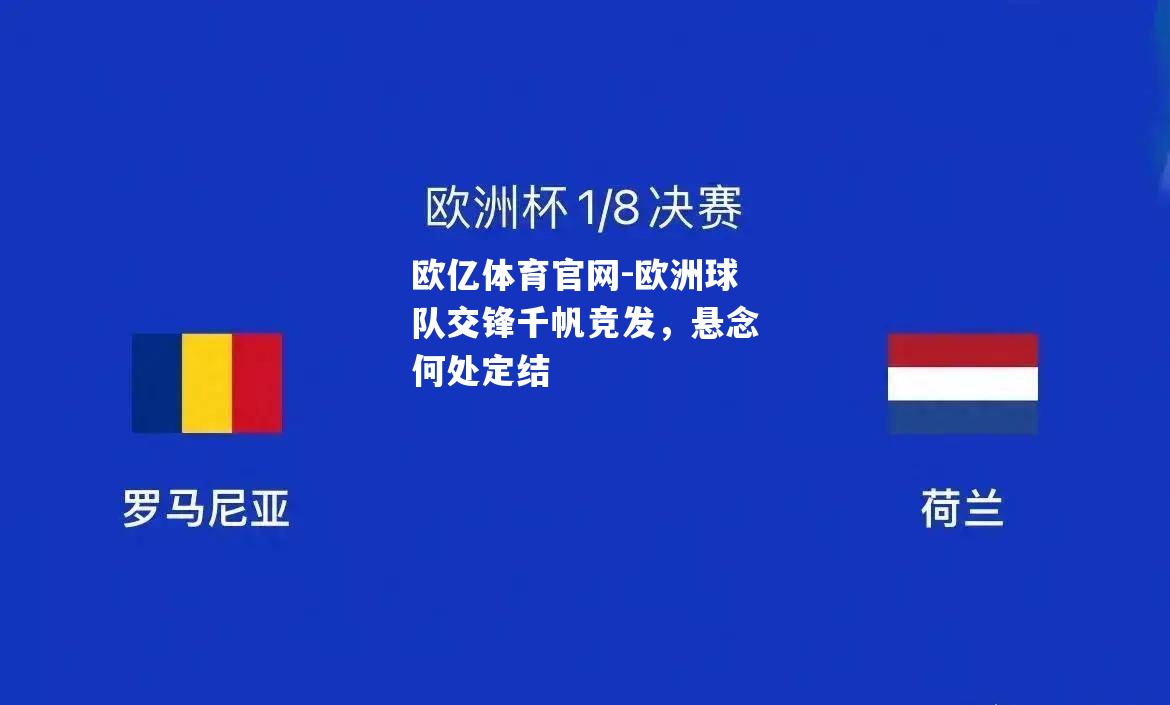 欧洲杯 1/8 决赛

欧亿体育官网-欧洲球队交锋千帆竞发，悬念何处定结

罗马尼亚

荷兰